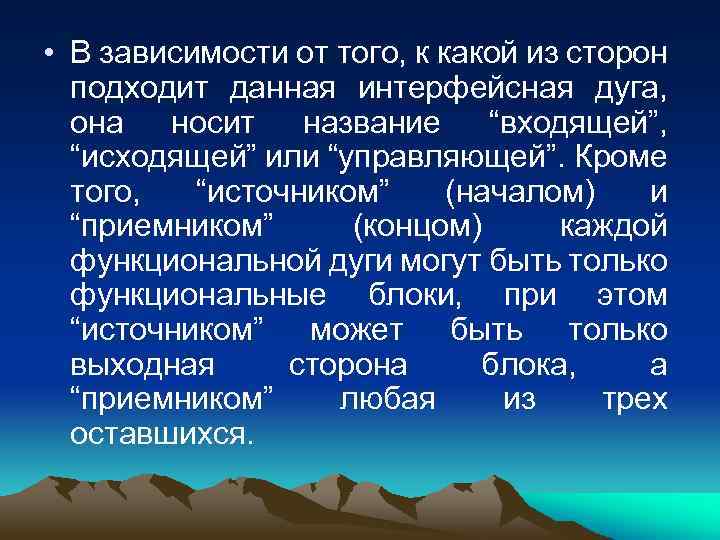 • В зависимости от того, к какой из сторон подходит данная интерфейсная дуга, она носит название “входящей”, “исходящей” или “управляющей”. Кроме того, “источником” (началом) и “приемником” (концом) каждой функциональной дуги могут быть только функциональные блоки, при этом “источником” может быть только выходная сторона блока, а “приемником” любая из трех оставшихся.